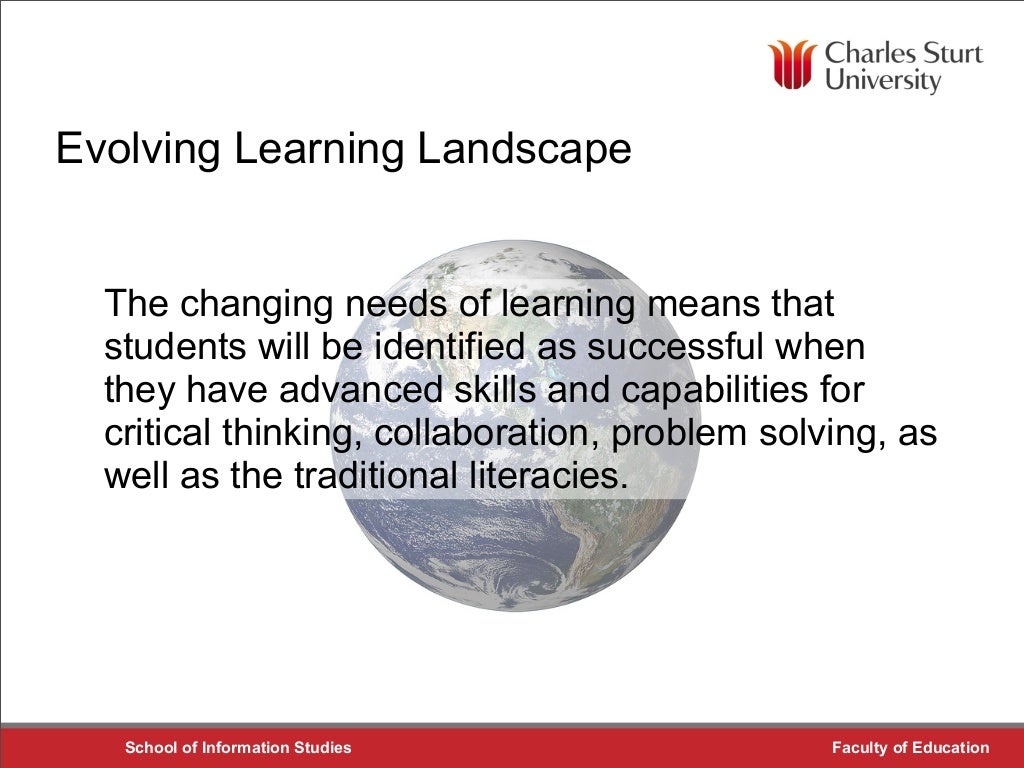 Charles Sturt University

Evolving Learning Landscape

The changing needs of learning means that students will be identified as successful when they have advanced skills and capabilities for critical thinking, collaboration, problem solving, as well as the traditional literacies.

School of Information Studies

Faculty of Education